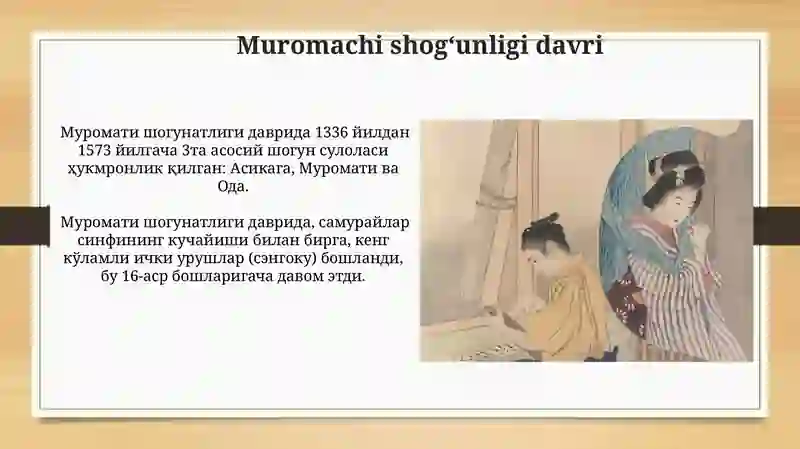 Muromachi shog‘unligi davri

Муромати шогунатлиги даврида 1336 йилдан 1573 йилгача 3та асосий шогун сулоласи ҳукмронлик қилган: Асикага, Муромати ва Ода.

Муромати шогунатлиги даврида, самурайлар синфининг кучайиши билан бирга, кенг кўламли ички урушлар (сэнгоку) бошланди, бу 16-аср бошларигача давом этди.